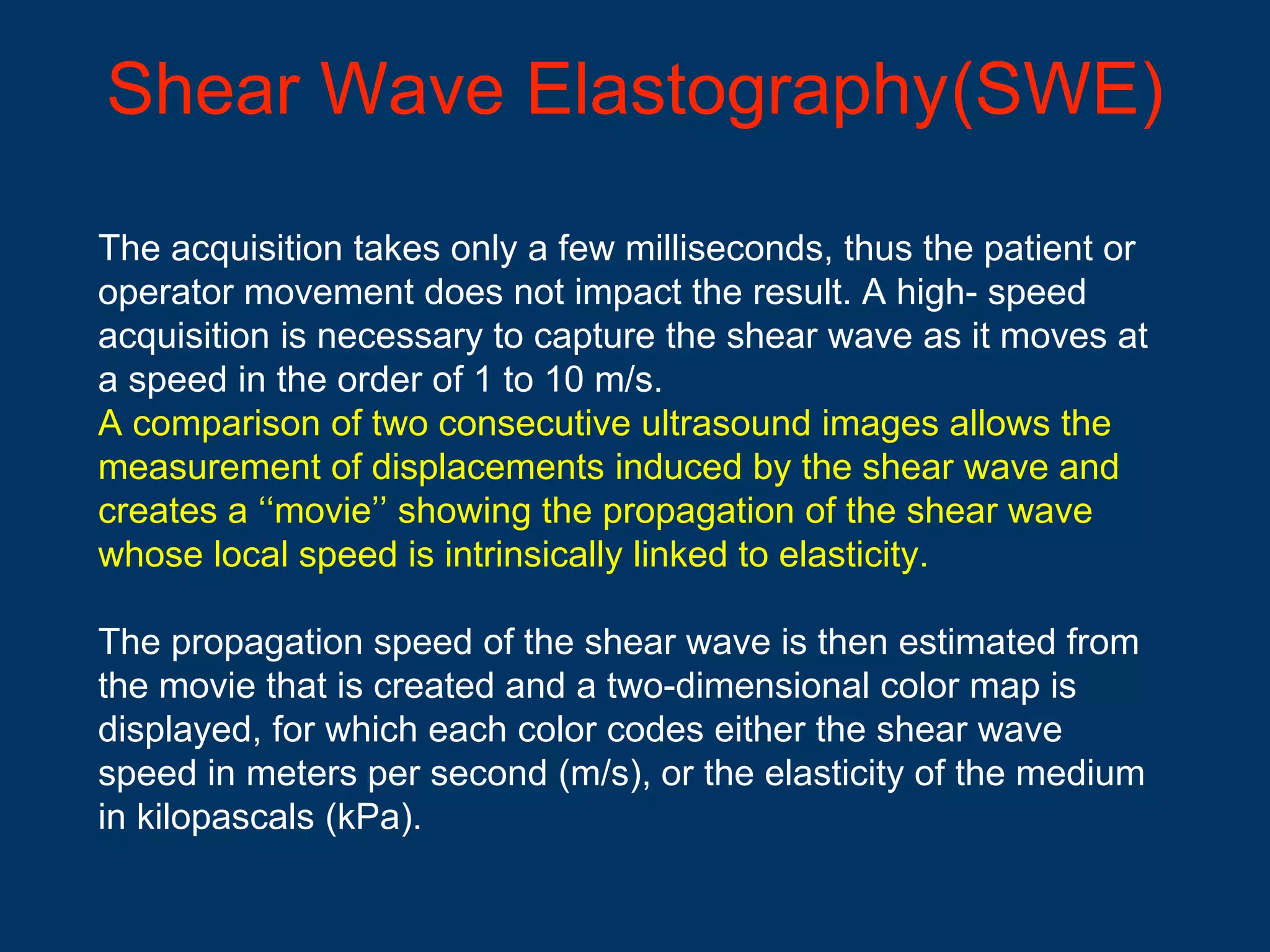 Shear Wave Elastography(SWE)

The acquisition takes only a few milliseconds, thus the patient or operator movement does not impact the result. A high- speed acquisition is necessary to capture the shear wave as it moves at a speed in the order of 1 to 10 m/s.
A comparison of two consecutive ultrasound images allows the measurement of displacements induced by the shear wave and creates a ‘‘movie’’ showing the propagation of the shear wave whose local speed is intrinsically linked to elasticity.

The propagation speed of the shear wave is then estimated from the movie that is created and a two-dimensional color map is displayed, for which each color codes either the shear wave speed in meters per second (m/s), or the elasticity of the medium in kilopascals (kPa).